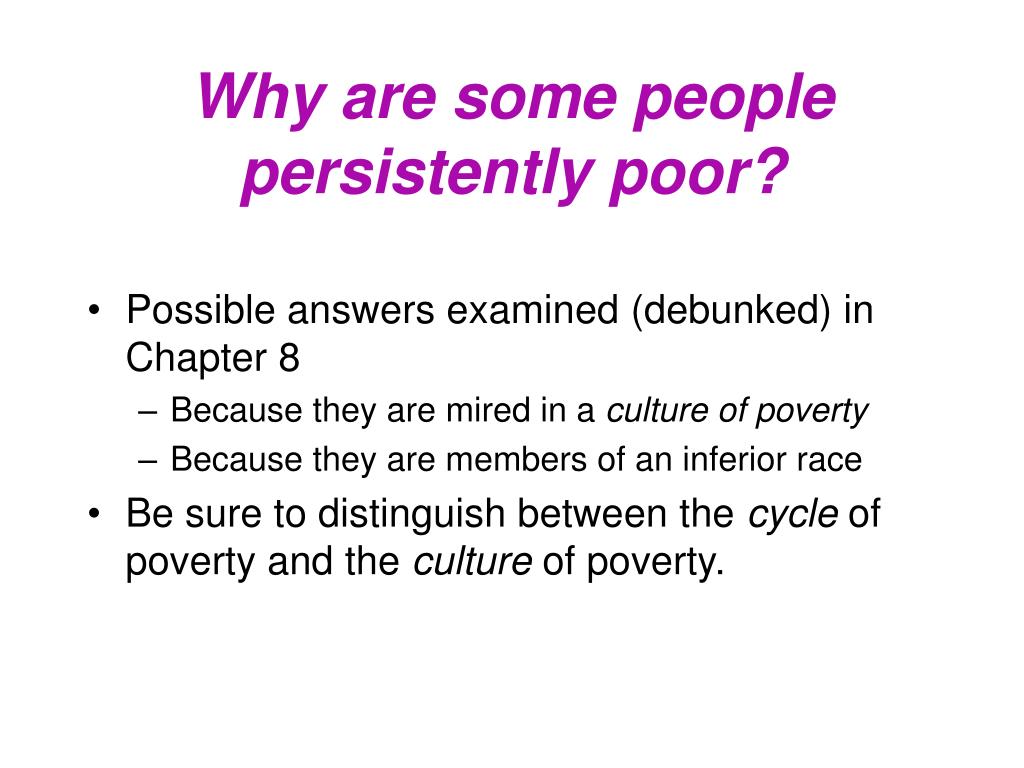 Why are some people persistently poor?

• Possible answers examined (debunked) in Chapter 8
– Because they are mired in a culture of poverty
– Because they are members of an inferior race
• Be sure to distinguish between the cycle of poverty and the culture of poverty.